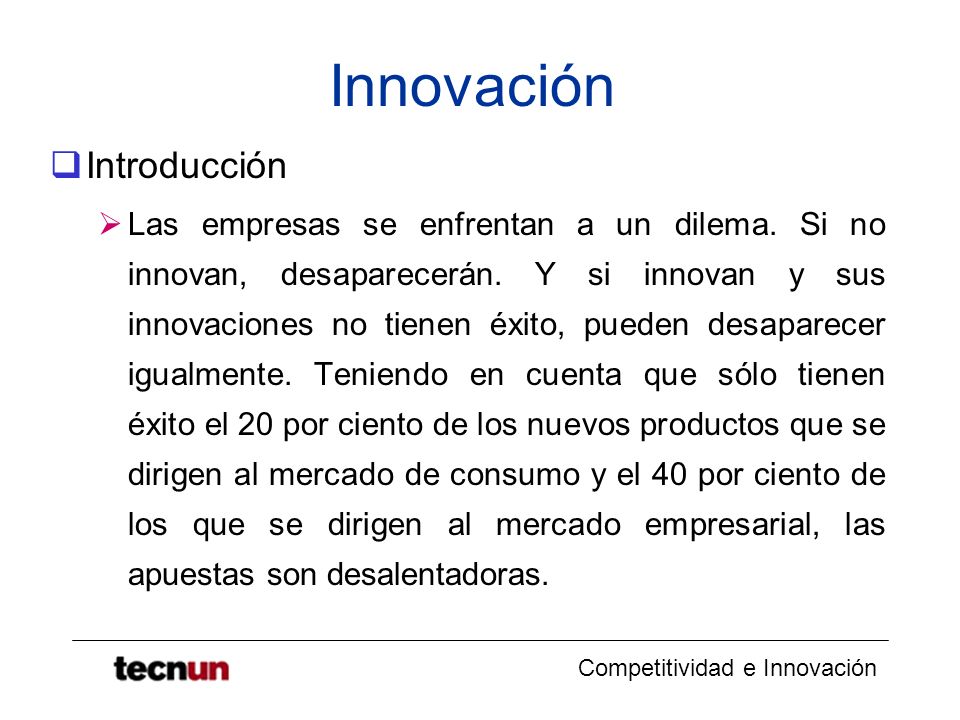 Innovación

Introducción

Las empresas se enfrentan a un dilema. Si no innovan, desaparecerán. Y si innovan y sus innovaciones no tienen éxito, pueden desaparecer igualmente. Teniendo en cuenta que sólo tienen éxito el 20 por ciento de los nuevos productos que se dirigen al mercado de consumo y el 40 por ciento de los que se dirigen al mercado empresarial, las apuestas son desalentadoras.

tecnun

Competitividad e Innovación